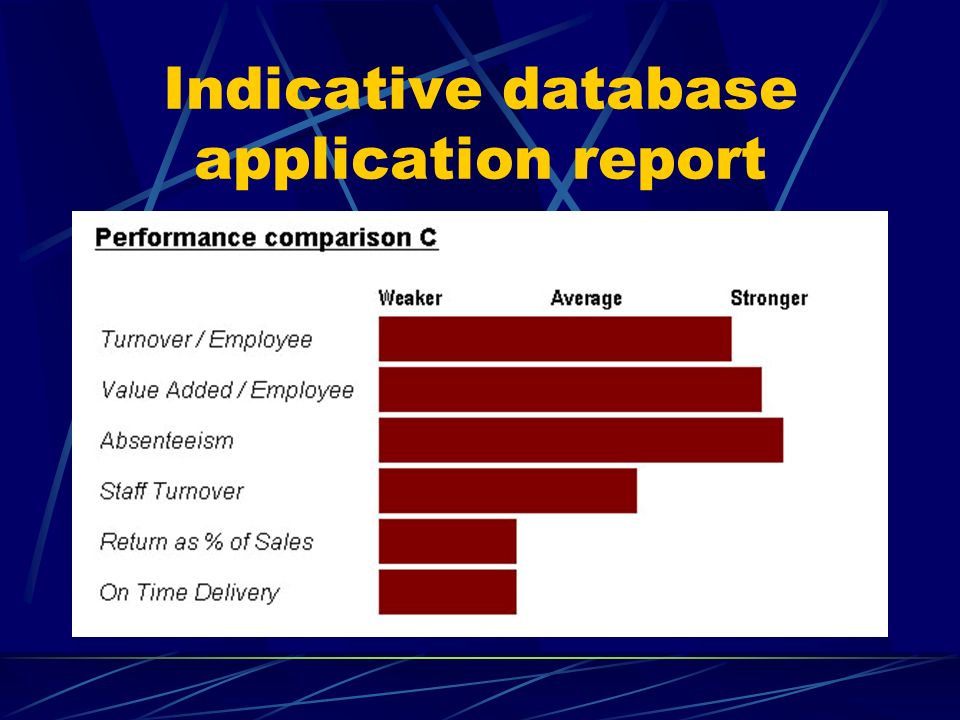 Indicative database application report

Performance comparison C

Weaker Average Stronger

Turnover / Employee

Value Added / Employee

Absenteeism

Staff Turnover

Return as % of Sales

On Time Delivery